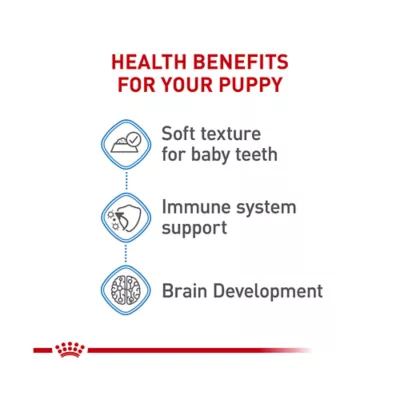 HEALTH BENEFITS
FOR YOUR PUPPY

Soft texture
for baby teeth

Immune system
support

Brain Development